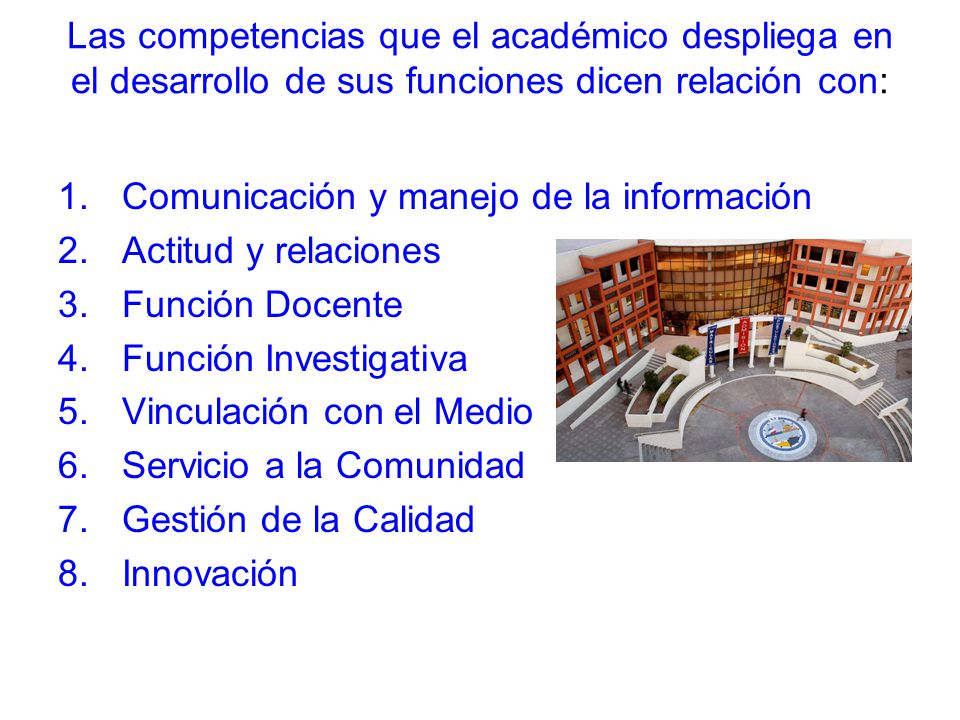 Las competencias que el académico despliega en el desarrollo de sus funciones dicen relación con:

1. Comunicación y manejo de la información
2. Actitud y relaciones
3. Función Docente
4. Función Investigativa
5. Vinculación con el Medio
6. Servicio a la Comunidad
7. Gestión de la Calidad
8. Innovación